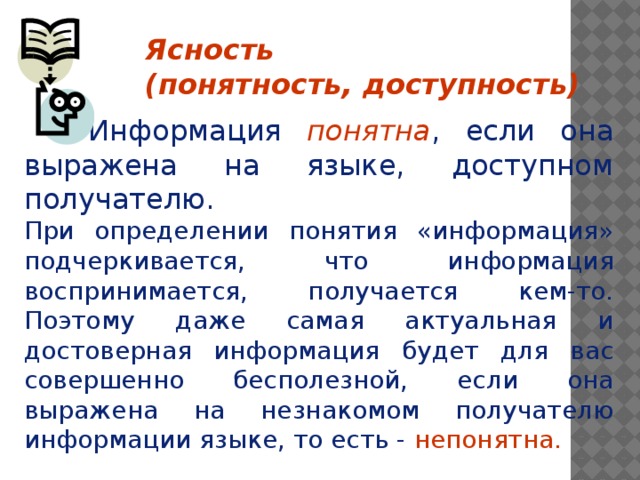 Ясность
(понятность, доступность)

Информация понятна, если она выражена на языке, доступном получателю.

При определении понятия «информация» подчеркивается, что информация воспринимается, получается кем-то. Поэтому даже самая актуальная и достоверная информация будет для вас совершенно бесполезной, если она выражена на незнакомом получателю информации языке, то есть - непонятна.